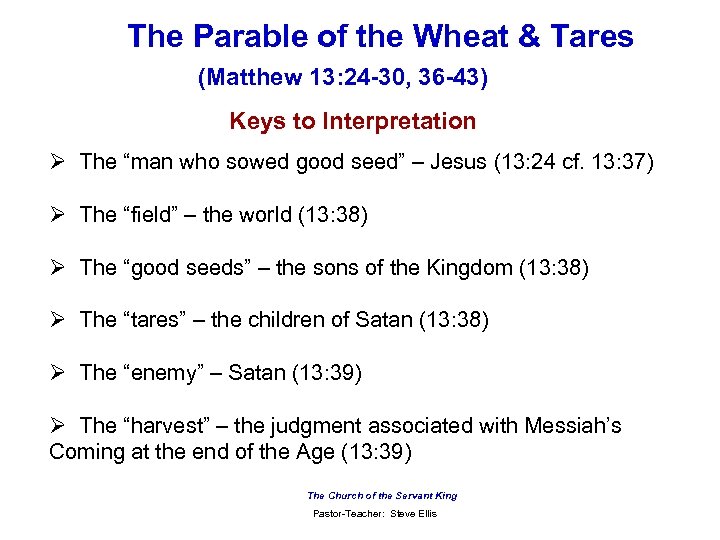 The Parable of the Wheat & Tares
(Matthew 13:24-30, 36-43)

Keys to Interpretation

➢ The “man who sowed good seed” – Jesus (13:24 cf. 13:37)

➢ The “field” – the world (13:38)

➢ The “good seeds” – the sons of the Kingdom (13:38)

➢ The “tares” – the children of Satan (13:38)

➢ The “enemy” – Satan (13:39)

➢ The “harvest” – the judgment associated with Messiah’s Coming at the end of the Age (13:39)

The Church of the Servant King
Pastor-Teacher: Steve Ellis